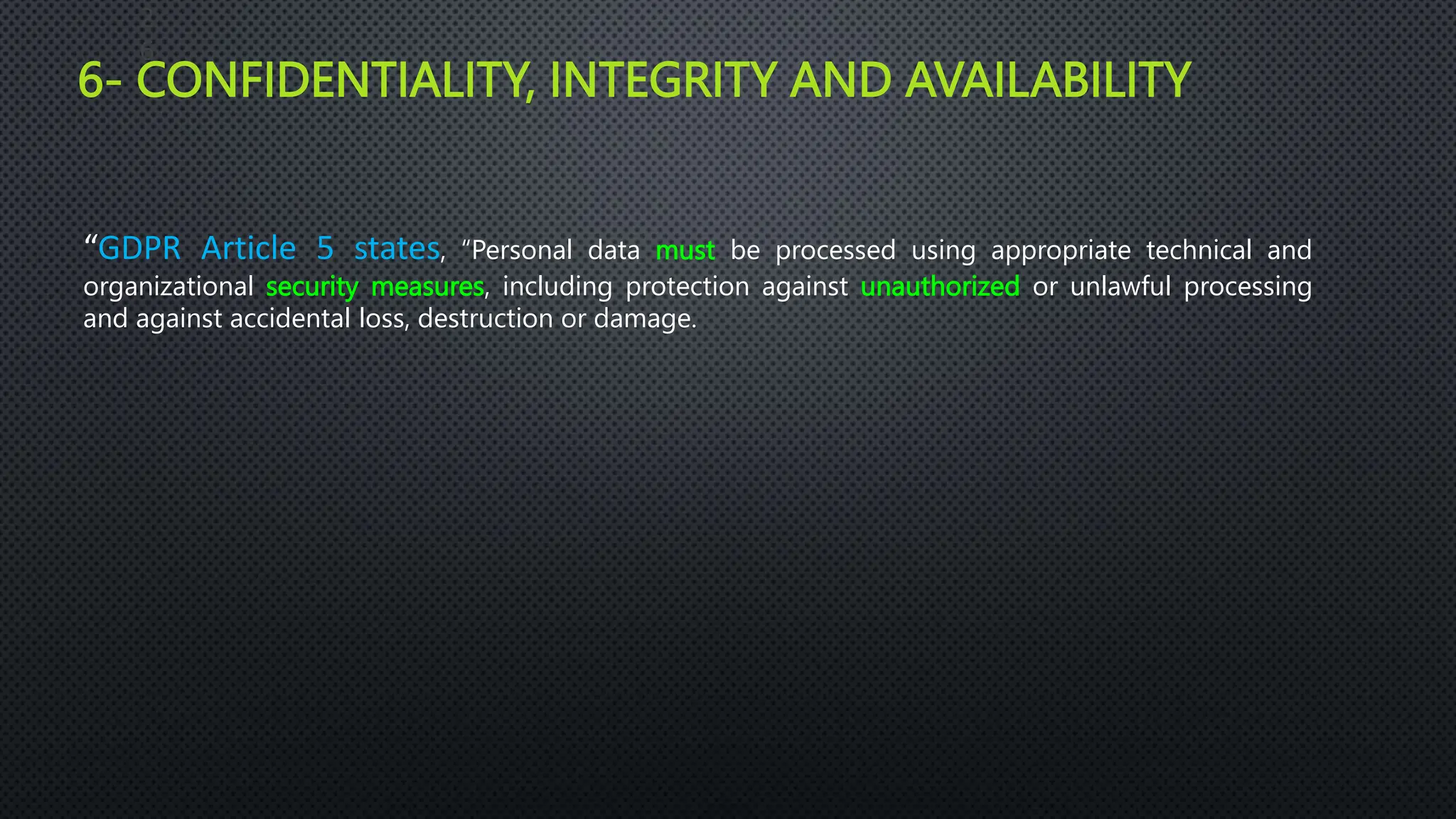 6- CONFIDENTIALITY, INTEGRITY AND AVAILABILITY

“GDPR Article 5 states, “Personal data must be processed using appropriate technical and organizational security measures, including protection against unauthorized or unlawful processing and against accidental loss, destruction or damage.